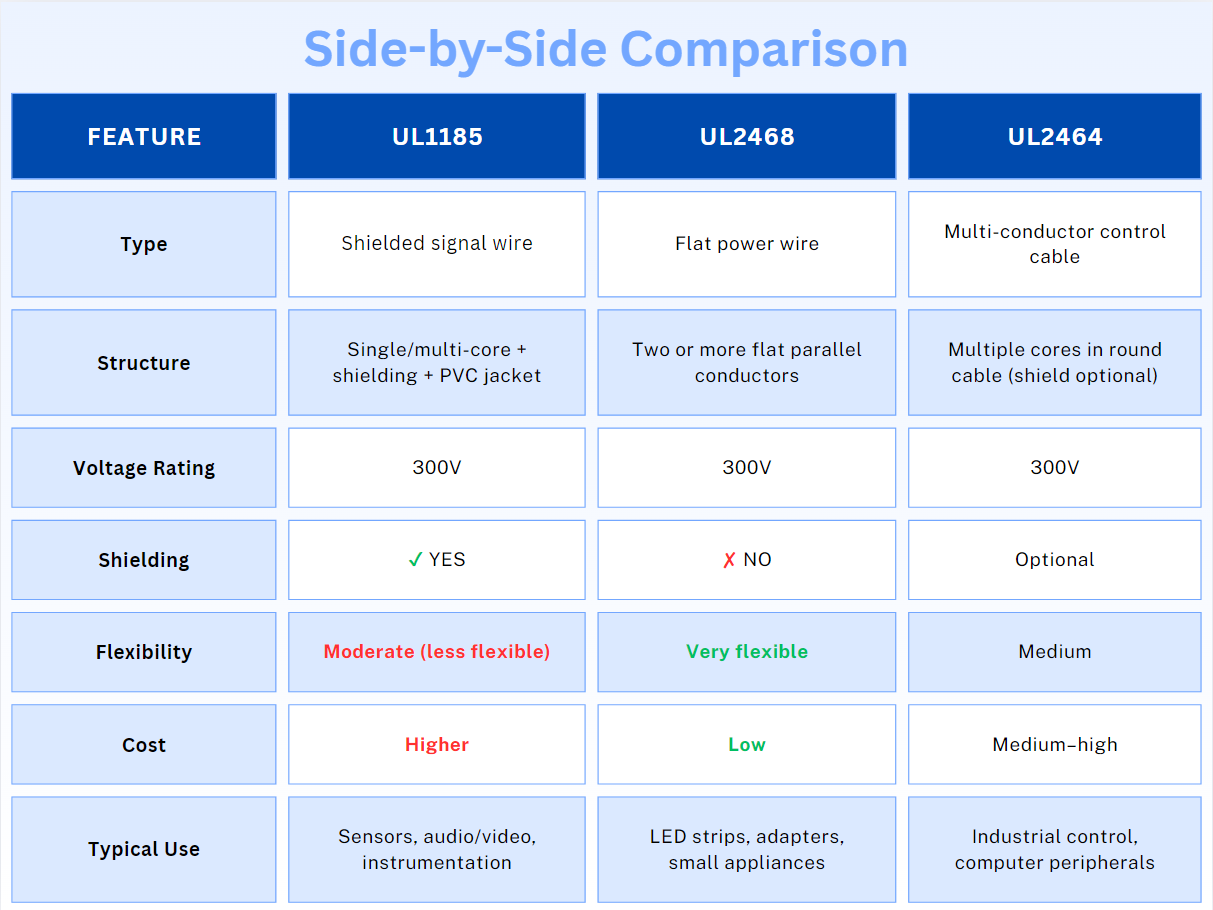 Side-by-Side Comparison

| FEATURE | UL1185 | UL2468 | UL2464 |
|---|---|---|---|
| Type | Shielded signal wire | Flat power wire | Multi-conductor control cable |
| Structure | Single/multi-core + shielding + PVC jacket | Two or more flat parallel conductors | Multiple cores in round cable (shield optional) |
| Voltage Rating | 300V | 300V | 300V |
| Shielding | ✓ YES | ✗ NO | Optional |
| Flexibility | Moderate (less flexible) | Very flexible | Medium |
| Cost | Higher | Low | Medium–high |
| Typical Use | Sensors, audio/video, instrumentation | LED strips, adapters, small appliances | Industrial control, computer peripherals |